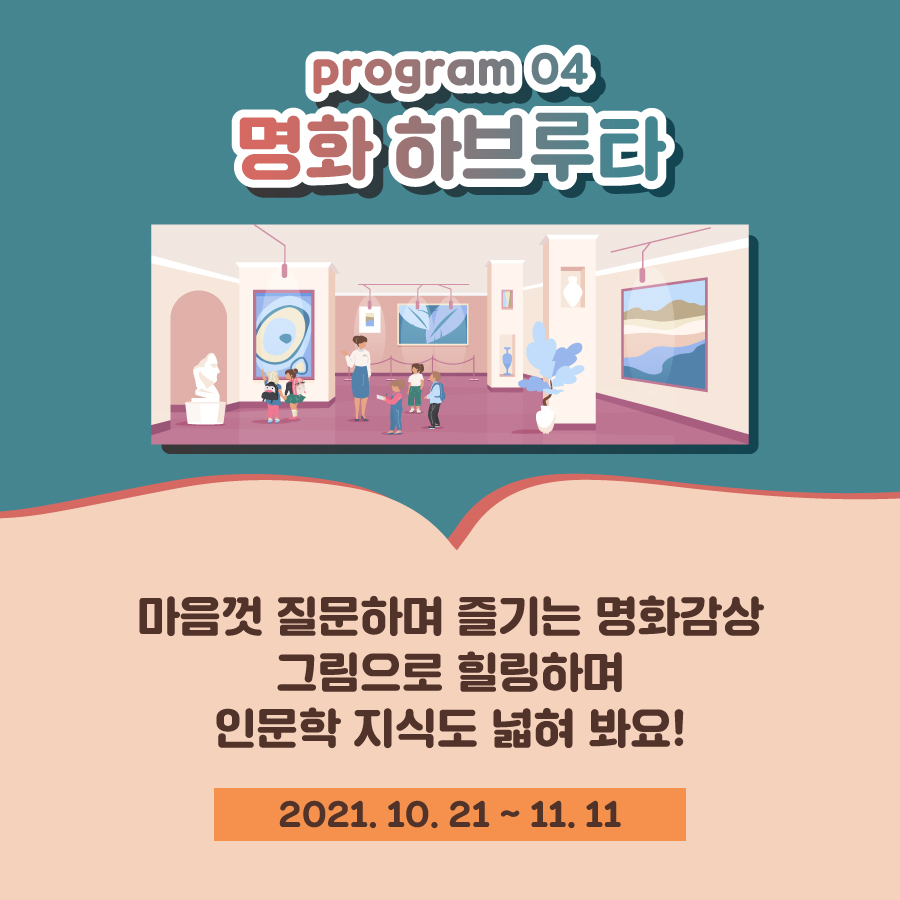 program 04
명화 하브루타

마음껏 질문하며 즐기는 명화감상
그림으로 힐링하며
인문학 지식도 넓혀 봐요!

2021. 10. 21 ~ 11. 11